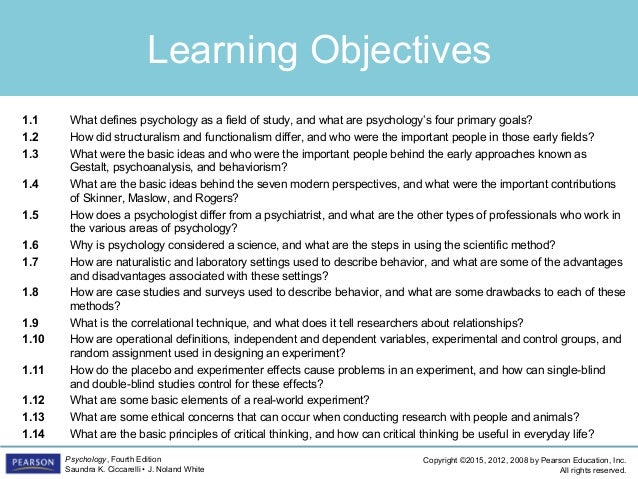 Learning Objectives

1.1 What defines psychology as a field of study, and what are psychology's four primary goals?
1.2 How did structuralism and functionalism differ, and who were the important people in those early fields?
1.3 What were the basic ideas and who were the important people behind the early approaches known as Gestalt, psychoanalysis, and behaviorism?
1.4 What are the basic ideas behind the seven modern perspectives, and what were the important contributions of Skinner, Maslow, and Rogers?
1.5 How does a psychologist differ from a psychiatrist, and what are the other types of professionals who work in the various areas of psychology?
1.6 Why is psychology considered a science, and what are the steps in using the scientific method?
1.7 How are naturalistic and laboratory settings used to describe behavior, and what are some of the advantages and disadvantages associated with these settings?
1.8 How are case studies and surveys used to describe behavior, and what are some drawbacks to each of these methods?
1.9 What is the correlational technique, and what does it tell researchers about relationships?
1.10 How are operational definitions, independent and dependent variables, experimental and control groups, and random assignment used in designing an experiment?
1.11 How do the placebo and experimenter effects cause problems in an experiment, and how can single-blind and double-blind studies control for these effects?
1.12 What are some basic elements of a real-world experiment?
1.13 What are some ethical concerns that can occur when conducting research with people and animals?
1.14 What are the basic principles of critical thinking, and how can critical thinking be useful in everyday life?

PEARSON

Psychology, Fourth Edition
Saundra K. Ciccarelli • J. Noland White

Copyright ©2015, 2012, 2008 by Pearson Education, Inc.
All rights reserved.